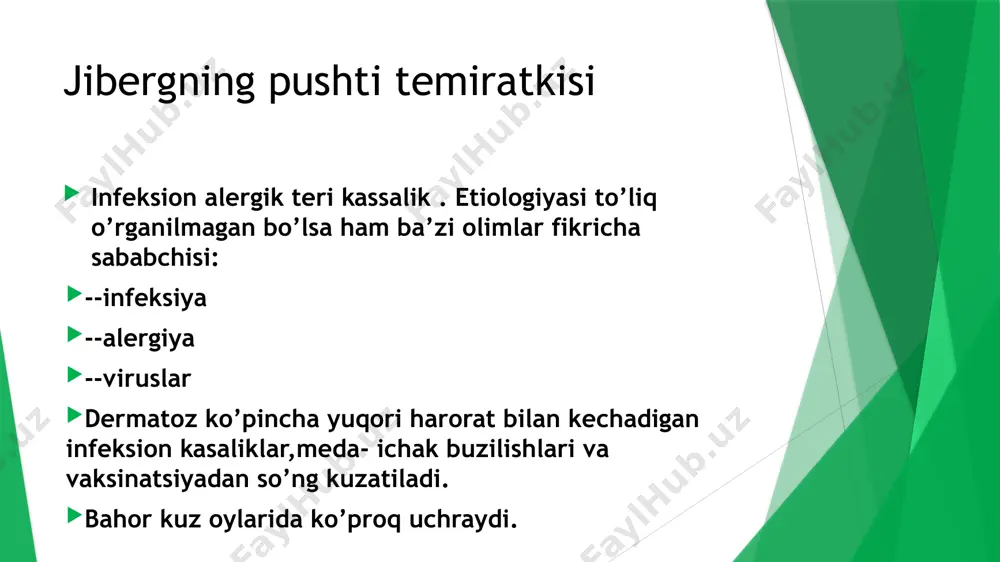 Jibergning pushti temiratkisi

Infeksion alergik teri kassalik . Etiologiyasi to’liq o’rganilmagan bo’lsa ham ba’zi olimlar fikricha sababchisi:

--infeksiya

--alergiya

--viruslar

Dermatoz ko’pincha yuqori harorat bilan kechadigan infeksion kasaliklar,meda- ichak buzilishlari va vaksinatsiyadan so’ng kuzatiladi.

Bahor kuz oylarida ko’proq uchraydi.

FaylHub.uz